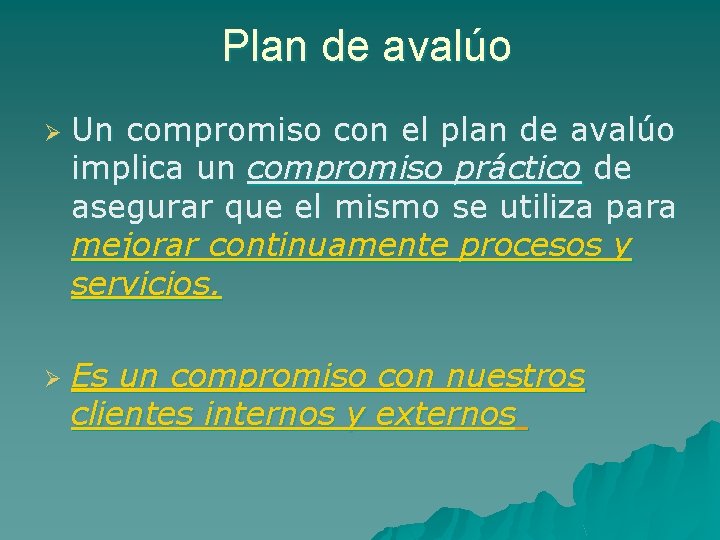 Plan de avalúo

➢ Un compromiso con el plan de avalúo implica un compromiso práctico de asegurar que el mismo se utiliza para mejorar continuamente procesos y servicios.

➢ Es un compromiso con nuestros clientes internos y externos